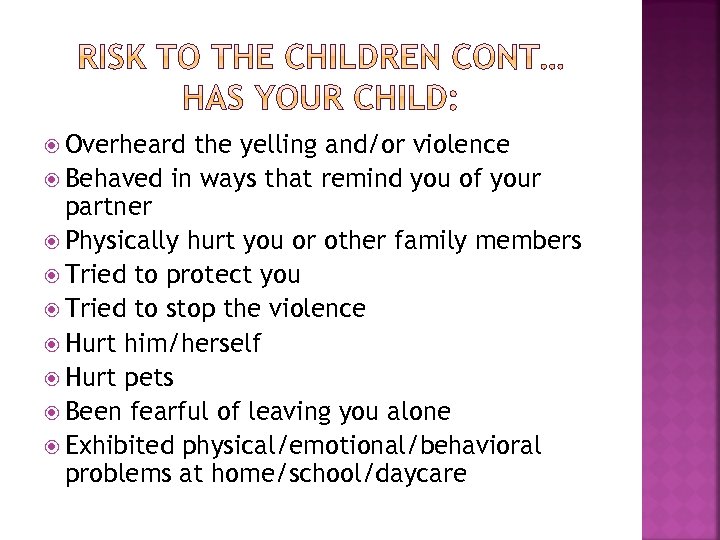 RISK TO THE CHILDREN CONT… HAS YOUR CHILD:

Overheard the yelling and/or violence
Behaved in ways that remind you of your partner
Physically hurt you or other family members
Tried to protect you
Tried to stop the violence
Hurt him/herself
Hurt pets
Been fearful of leaving you alone
Exhibited physical/emotional/behavioral problems at home/school/daycare